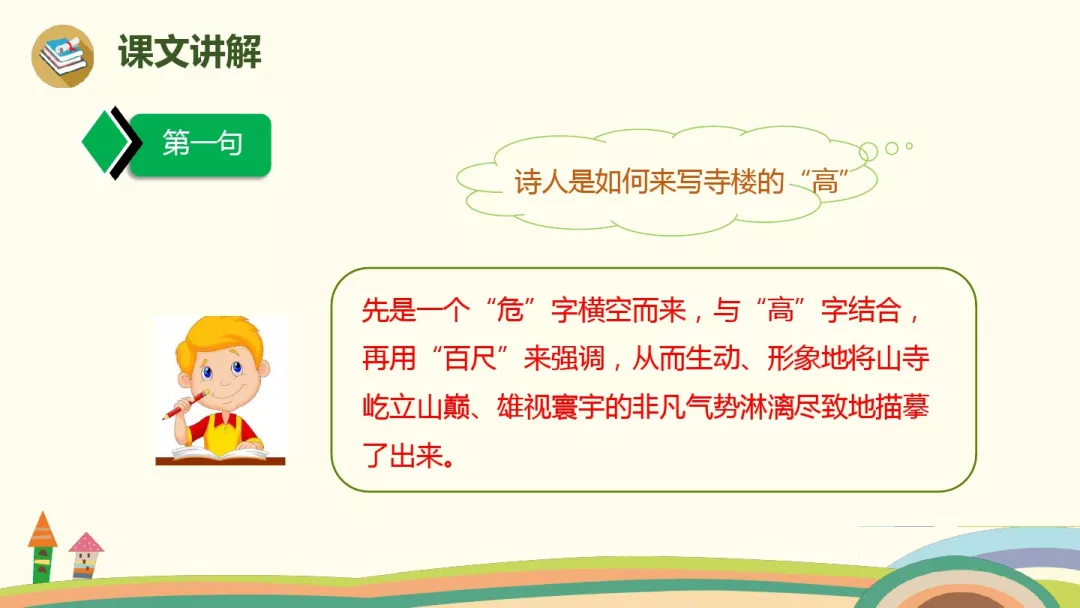 课文讲解

第一句

诗人是如何来写寺楼的“高”

先是一个“危”字横空而来，与“高”字结合，再用“百尺”来强调，从而生动、形象地将山寺屹立山巅、雄视寰宇的非凡气势淋漓尽致地描摹了出来。